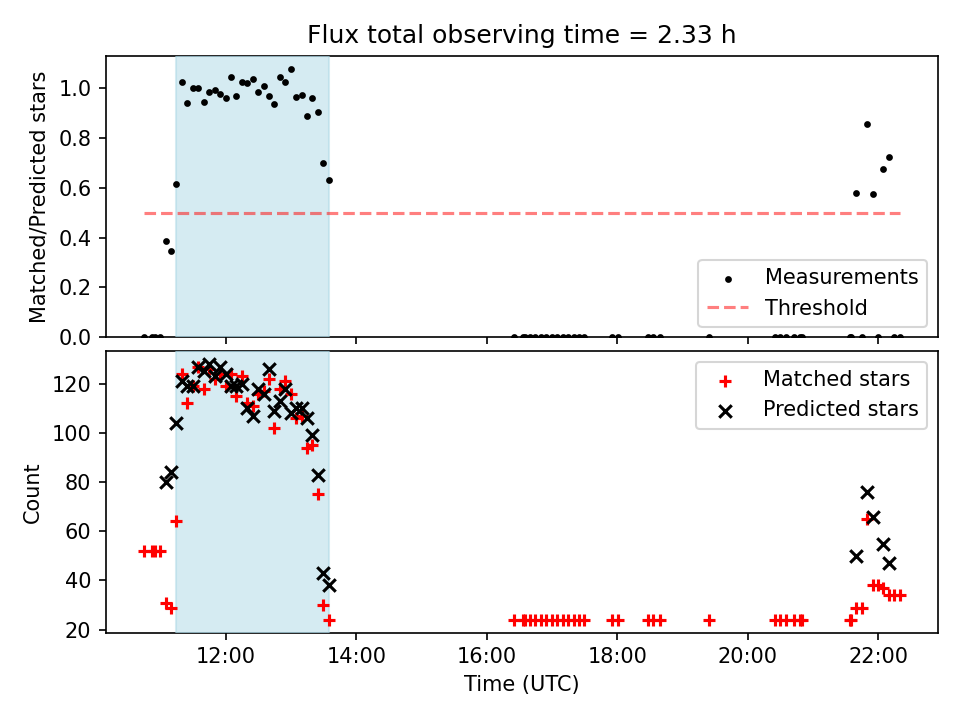 Flux total observing time = 2.33 h

Matched/Predicted stars

1.0
0.8
0.6
0.4
0.2
0.0

Measurements
Threshold

Count

120
100
80
60
40
20

Matched stars
Predicted stars

12:00
14:00
16:00
18:00
20:00
22:00

Time (UTC)